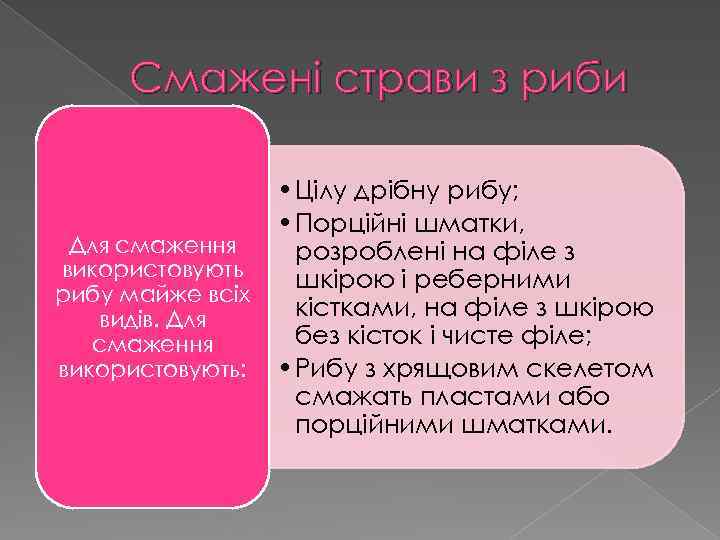 Смажені страви з риби

Для смаження використовують рибу майже всіх видів. Для смаження використовують:

• Цілу дрібну рибу;
• Порційні шматки, розроблені на філе з шкірою і реберними кістками, на філе з шкірою без кісток і чисте філе;
• Рибу з хрящовим скелетом смажать пластами або порційними шматками.